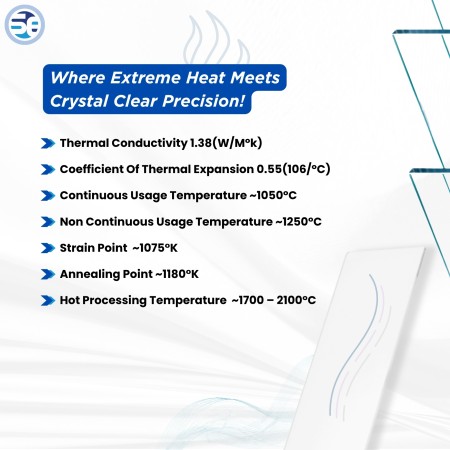 Where Extreme Heat Meets Crystal Clear Precision!

Thermal Conductivity 1.38(W/M°k)

Coefficient Of Thermal Expansion 0.55(106/°C)

Continuous Usage Temperature ~1050°C

Non Continuous Usage Temperature ~1250°C

Strain Point ~1075°K

Annealing Point ~1180°K

Hot Processing Temperature ~1700 – 2100°C